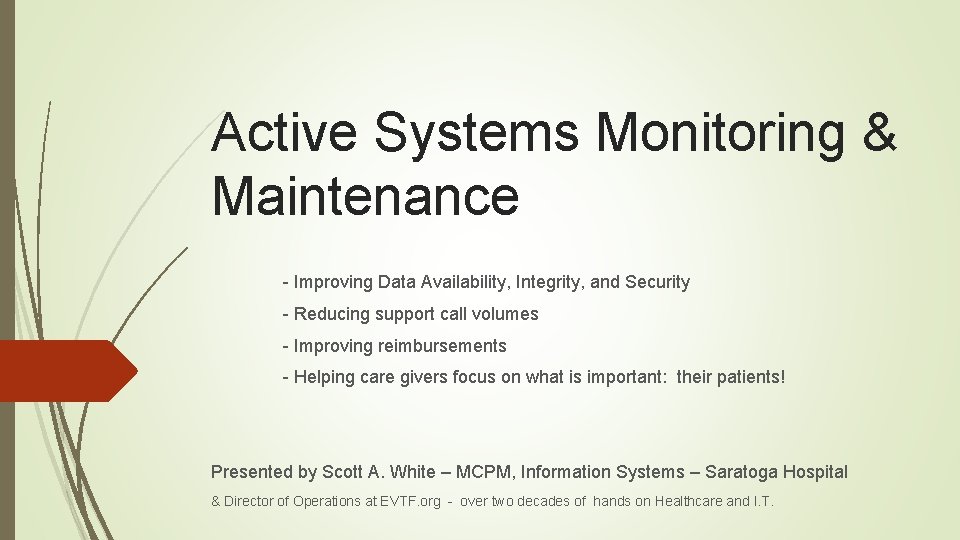 Active Systems Monitoring & Maintenance

- Improving Data Availability, Integrity, and Security

- Reducing support call volumes

- Improving reimbursements

- Helping care givers focus on what is important: their patients!

Presented by Scott A. White – MCPM, Information Systems – Saratoga Hospital

& Director of Operations at EVTF.org - over two decades of hands on Healthcare and I.T.